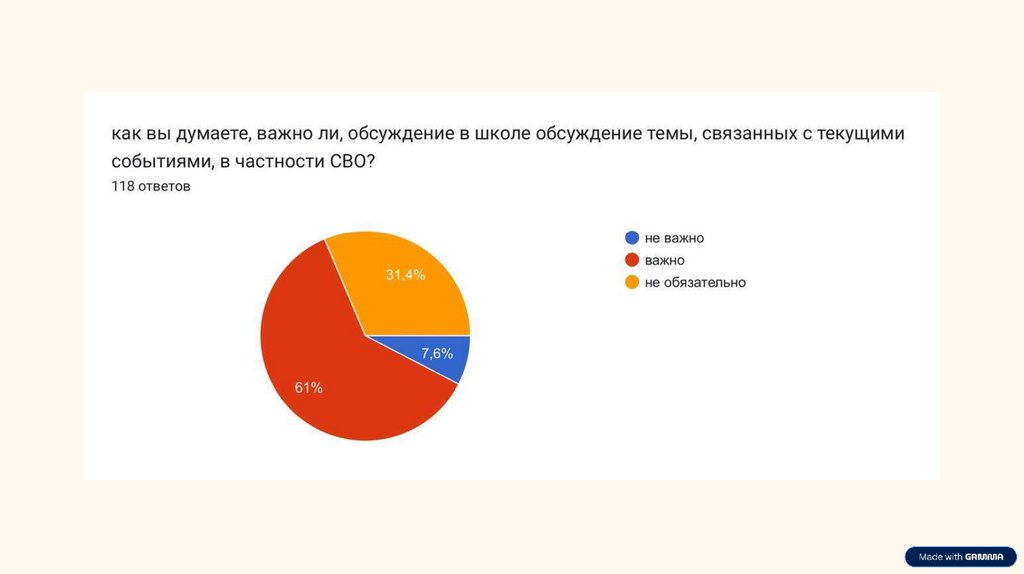 как вы думаете, важно ли, обсуждение в школе обсуждение темы, связанных с текущими событиями, в частности СВО?
118 ответов

31,4%
7,6%
61%

не важно
важно
не обязательно

Made with GAMMA